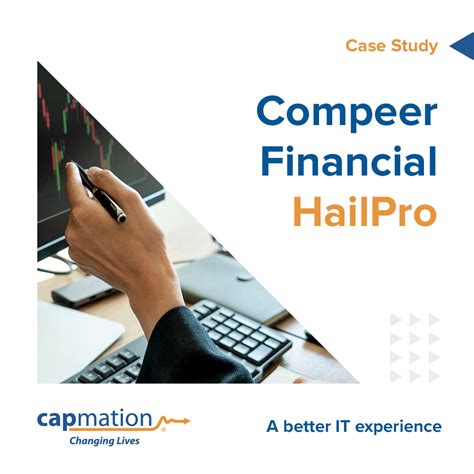 Case Study

Compeer Financial HailPro

capmation
Changing Lives

A better IT experience